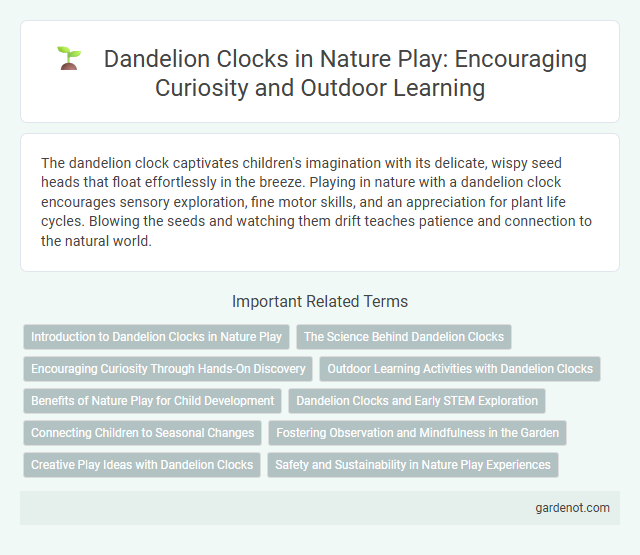 Dandelion Clocks in Nature Play: Encouraging Curiosity and Outdoor Learning

The dandelion clock captivates children's imagination with its delicate, wispy seed heads that float effortlessly in the breeze. Playing in nature with a dandelion clock encourages sensory exploration, fine motor skills, and an appreciation for plant life cycles. Blowing the seeds and watching them drift teaches patience and connection to the natural world.

Important Related Terms

Introduction to Dandelion Clocks in Nature Play

The Science Behind Dandelion Clocks

Encouraging Curiosity Through Hands-On Discovery

Outdoor Learning Activities with Dandelion Clocks

Benefits of Nature Play for Child Development

Dandelion Clocks and Early STEM Exploration

Connecting Children to Seasonal Changes

Fostering Observation and Mindfulness in the Garden

Creative Play Ideas with Dandelion Clocks

Safety and Sustainability in Nature Play Experiences

gardenot.com